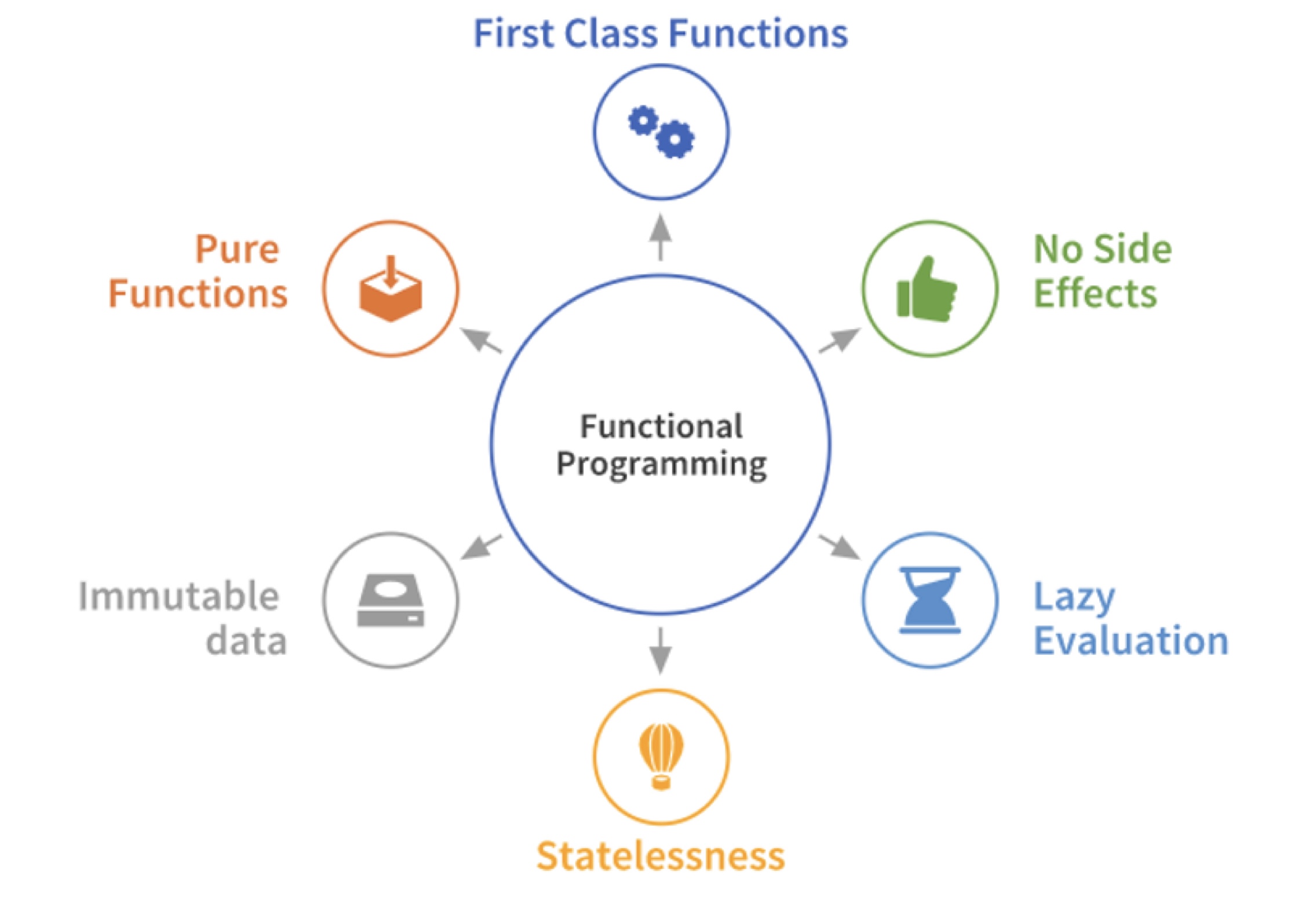 First Class Functions

Pure Functions

No Side Effects

Functional Programming

Immutable data

Lazy Evaluation

Statelessness